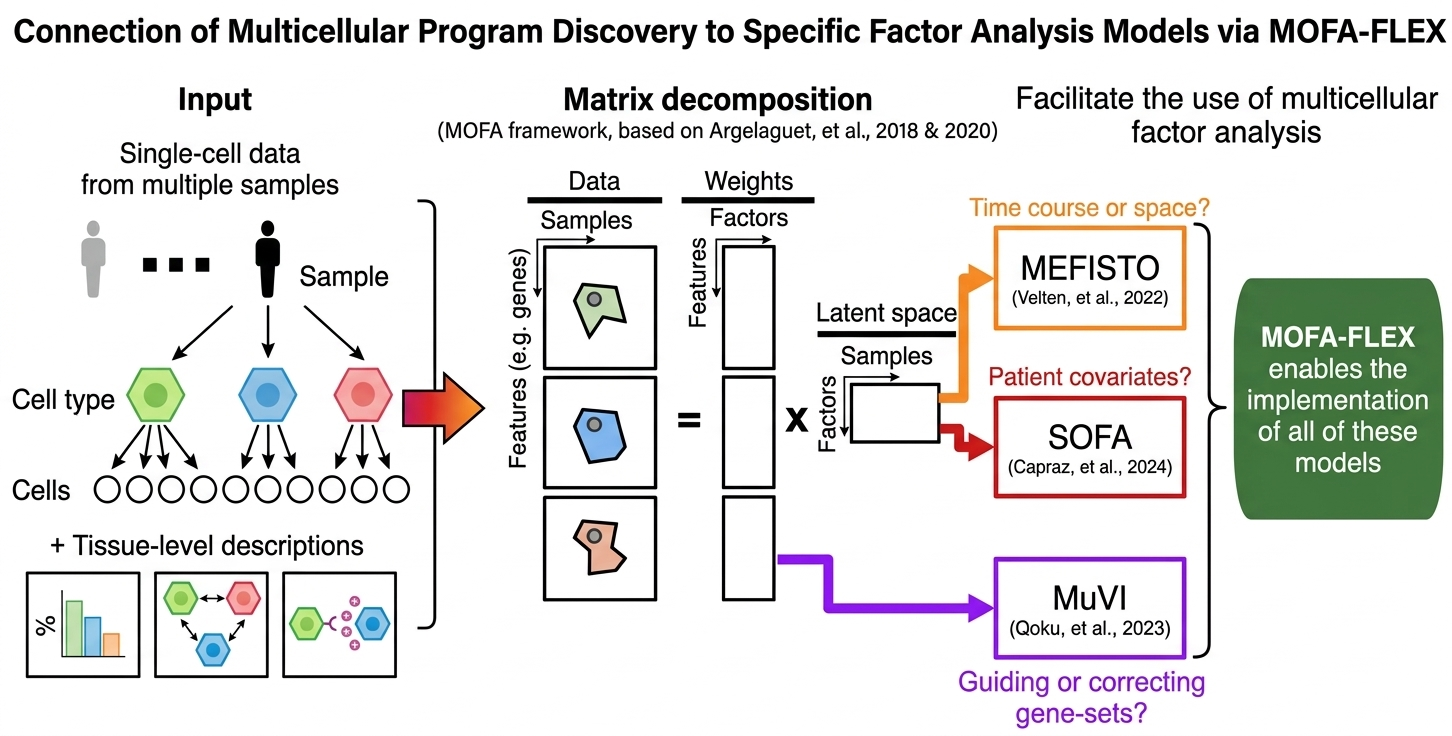 Connection of Multicellular Program Discovery to Specific Factor Analysis Models via MOFA-FLEX

Input

Single-cell data from multiple samples

Sample

Cell type

Cells

+ Tissue-level descriptions

%

Matrix decomposition

(MOFA framework, based on Argelaguet, et al., 2018 & 2020)

Data

Samples

Features (e.g. genes)

=

Weights

Factors

Features

x

Latent space

Samples

Factors

Facilitate the use of multicellular factor analysis

Time course or space?

MEFISTO

(Velten, et al., 2022)

Patient covariates?

SOFA

(Capraz, et al., 2024)

MuVI

(Qoku, et al., 2023)

Guiding or correcting gene-sets?

MOFA-FLEX enables the implementation of all of these models